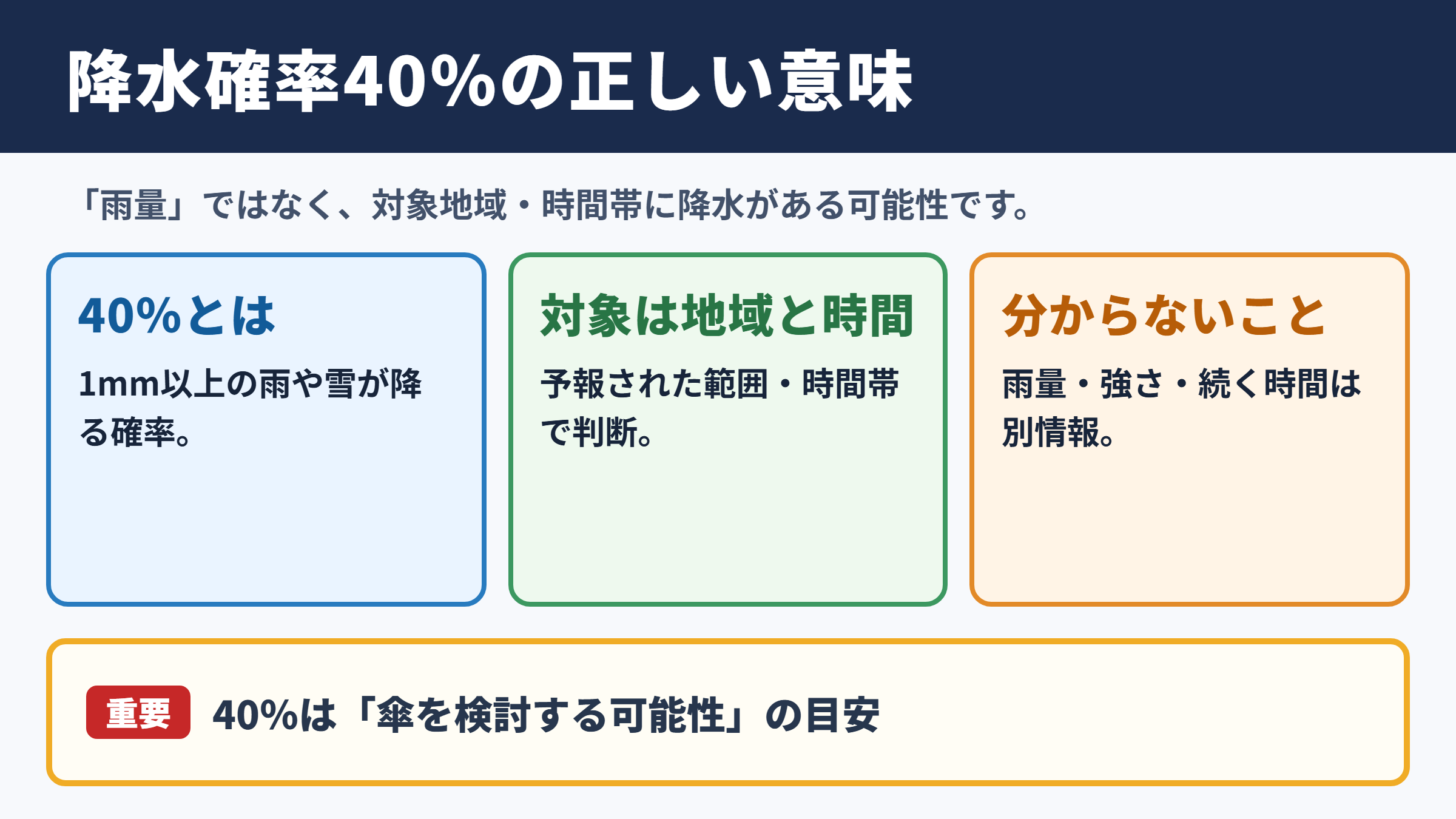 降水確率40%の正しい意味

「雨量」ではなく、対象地域・時間帯に降水がある可能性です。

40%とは

1mm以上の雨や雪が降る確率。

対象は地域と時間

予報された範囲・時間帯で判断。

分からないこと

雨量・強さ・続く時間は別情報。

重要 40%は「傘を検討する可能性」の目安